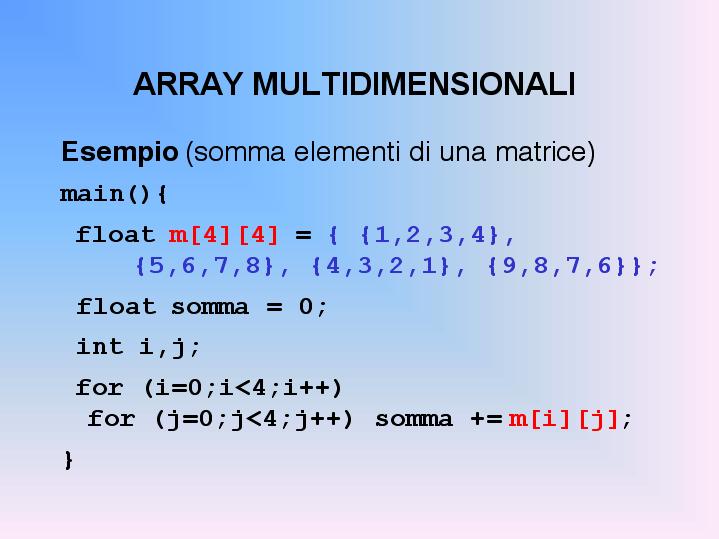 ARRAY MULTIDIMENSIONALI

Esempio (somma elementi di una matrice)

main(){
 float m[4][4] = { {1,2,3,4},
     {5,6,7,8}, {4,3,2,1}, {9,8,7,6}};
 float somma = 0;
 int i,j;
 for (i=0;i<4;i++)
  for (j=0;j<4;j++) somma += m[i][j];
}